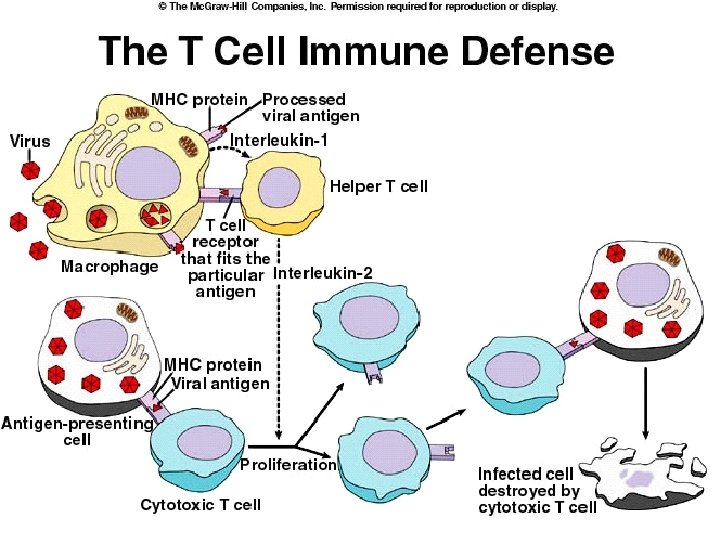 © The McGraw-Hill Companies, Inc. Permission required for reproduction or display.

The T Cell Immune Defense

MHC protein
Processed viral antigen
Virus
Interleukin-1
Helper T cell
T cell receptor that fits the particular antigen
Macrophage
Interleukin-2
MHC protein
Viral antigen
Antigen-presenting cell
Proliferation
Cytotoxic T cell
Infected cell destroyed by cytotoxic T cell